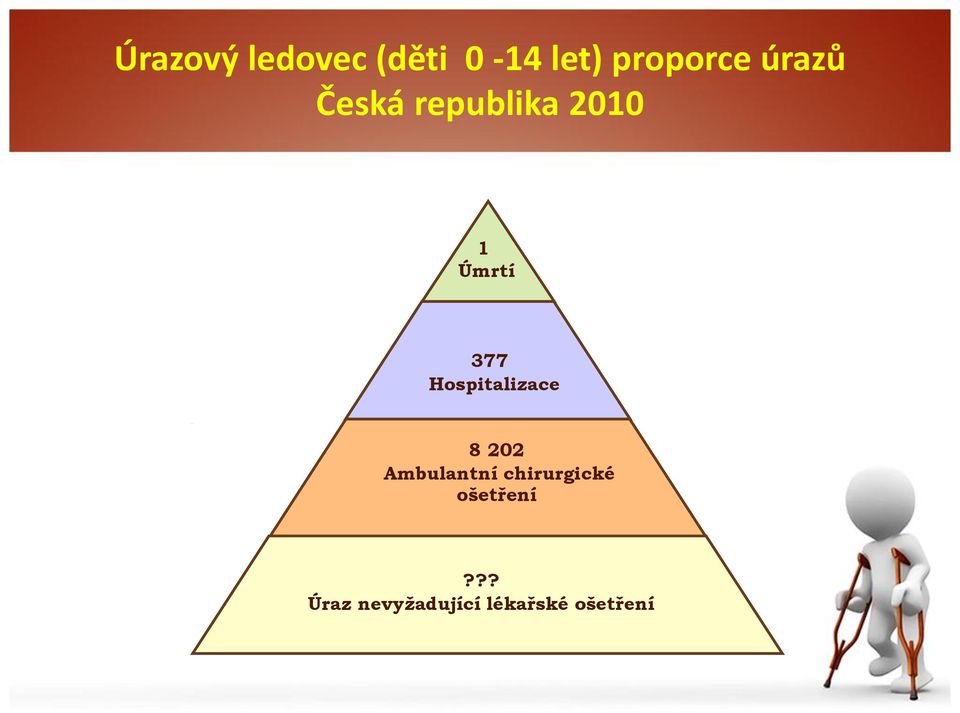 Úrazový ledovec (děti 0 -14 let) proporce úrazů
Česká republika 2010

1
Úmrtí

377
Hospitalizace

8 202
Ambulantní chirurgické ošetření

???
Úraz nevyžadující lékařské ošetření